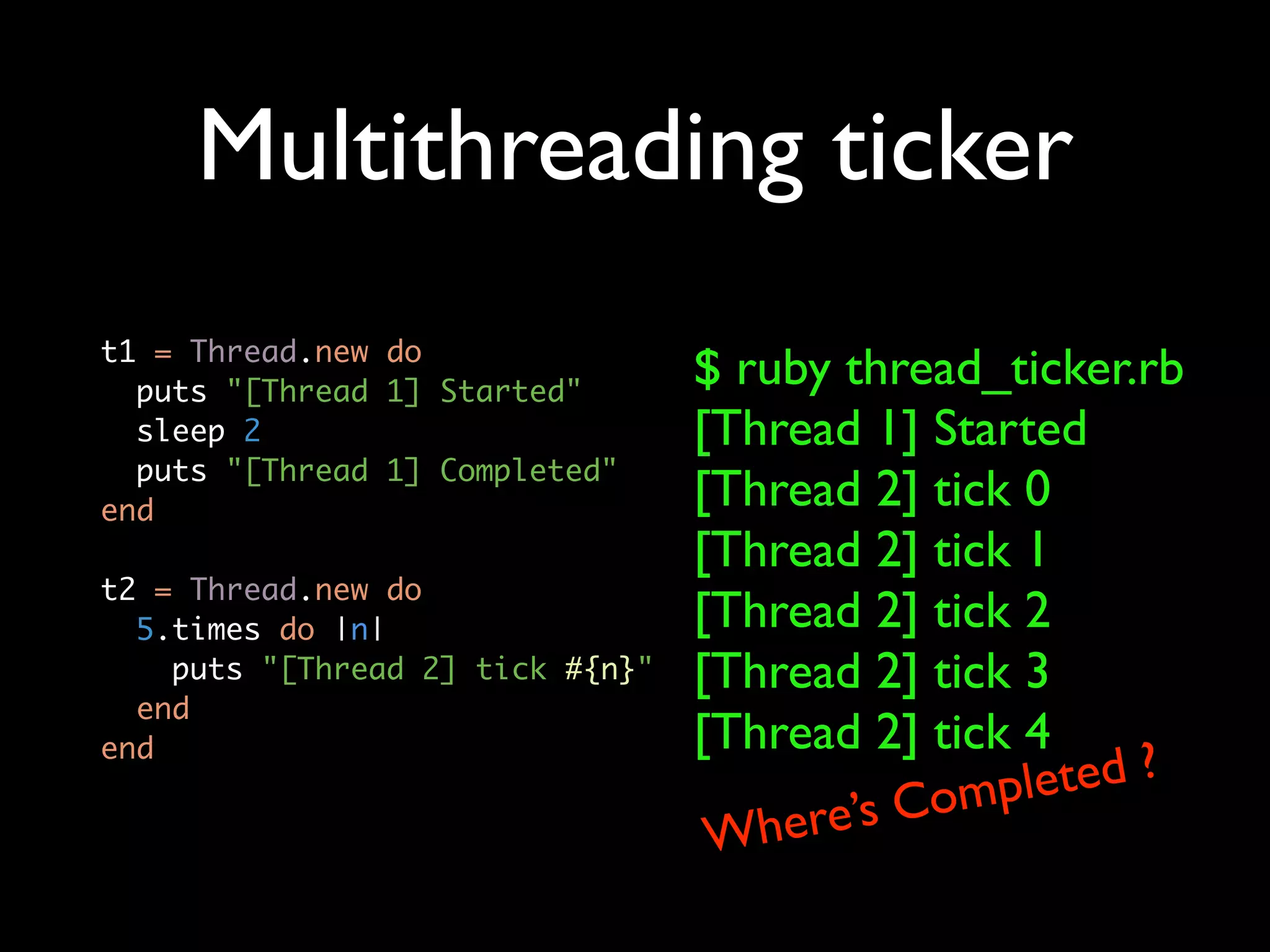 Multithreading ticker

t1 = Thread.new do
  puts "[Thread 1] Started"
  sleep 2
  puts "[Thread 1] Completed"
end

t2 = Thread.new do
  5.times do |n|
    puts "[Thread 2] tick #{n}"
  end
end

$ ruby thread_ticker.rb
[Thread 1] Started
[Thread 2] tick 0
[Thread 2] tick 1
[Thread 2] tick 2
[Thread 2] tick 3
[Thread 2] tick 4

Where's Completed ?